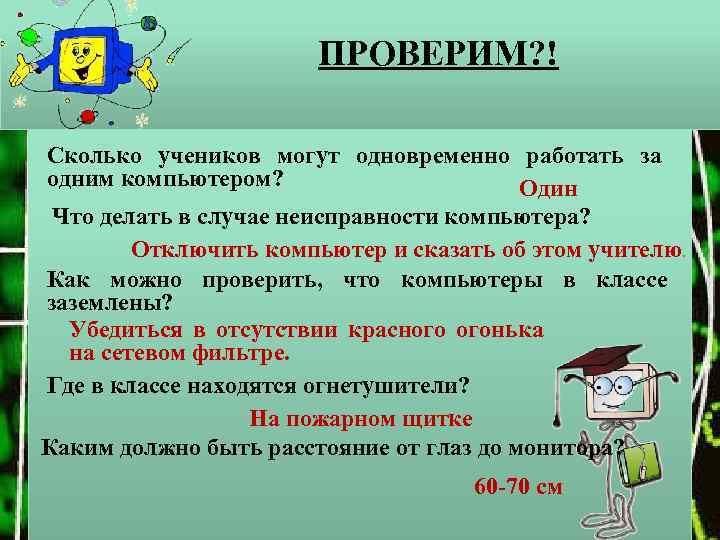 ПРОВЕРИМ?!

Сколько учеников могут одновременно работать за одним компьютером?

Один

Что делать в случае неисправности компьютера?

Отключить компьютер и сказать об этом учителю.

Как можно проверить, что компьютеры в классе заземлены?

Убедиться в отсутствии красного огонька на сетевом фильтре.

Где в классе находятся огнетушители?

На пожарном щитке

Каким должно быть расстояние от глаз до монитора?

60-70 см